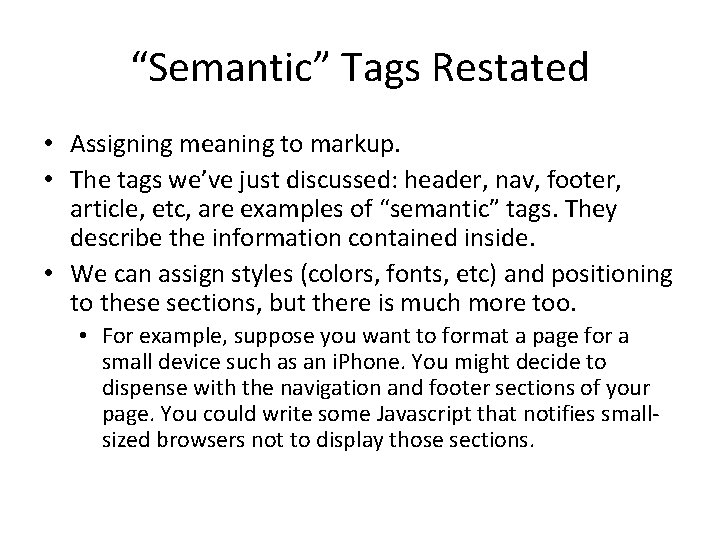 “Semantic” Tags Restated

• Assigning meaning to markup.
• The tags we’ve just discussed: header, nav, footer, article, etc, are examples of “semantic” tags. They describe the information contained inside.
• We can assign styles (colors, fonts, etc) and positioning to these sections, but there is much more too.
  • For example, suppose you want to format a page for a small device such as an iPhone. You might decide to dispense with the navigation and footer sections of your page. You could write some Javascript that notifies small-sized browsers not to display those sections.